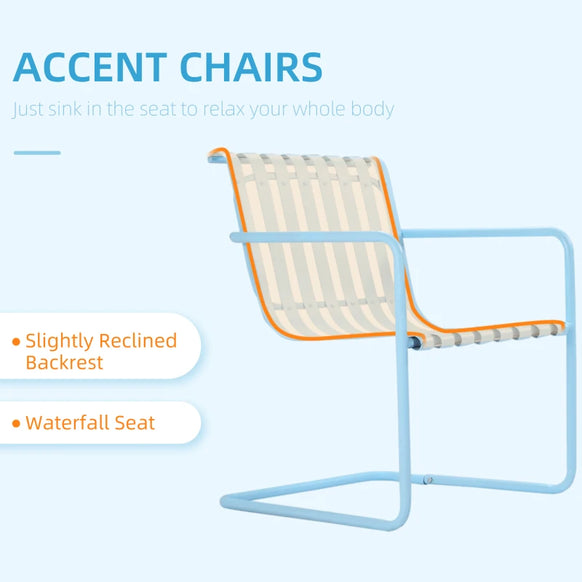 ACCENT CHAIRS

Just sink in the seat to relax your whole body

• Slightly Reclined Backrest

• Waterfall Seat